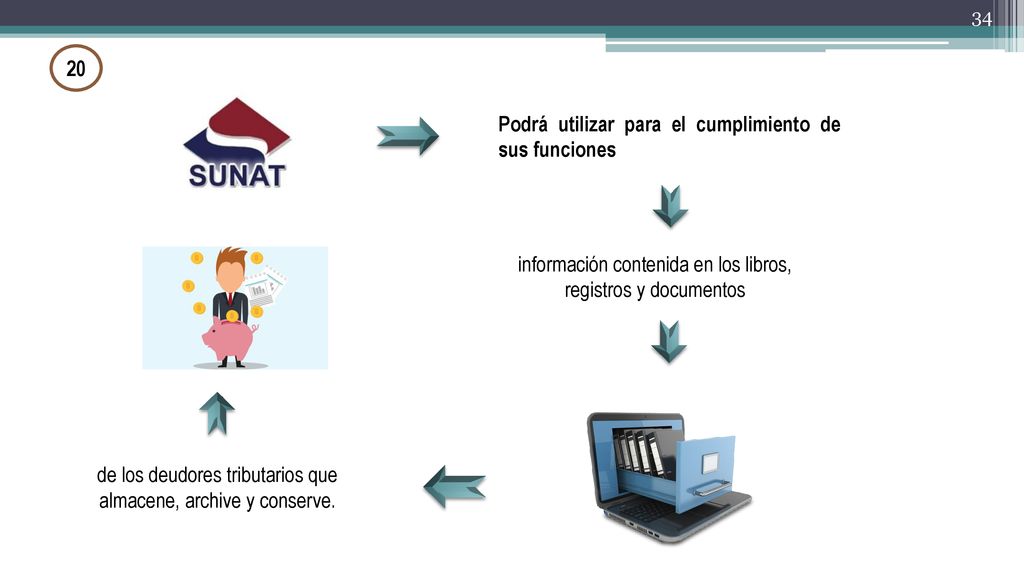 34

20

SUNAT

Podrá utilizar para el cumplimiento de sus funciones

información contenida en los libros, registros y documentos

de los deudores tributarios que almacene, archive y conserve.